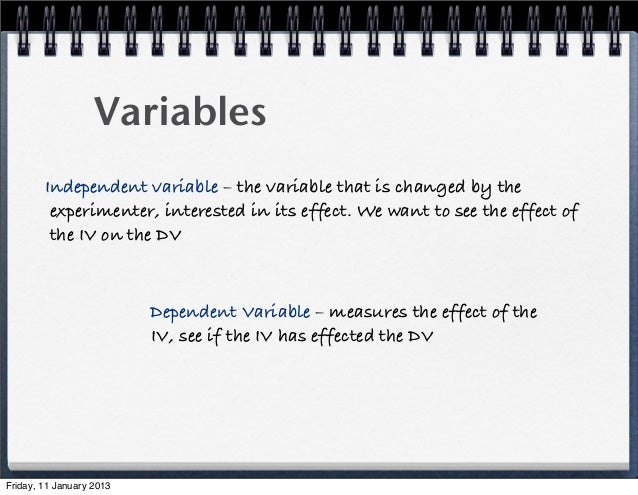 Variables

Independent variable – the variable that is changed by the experimenter, interested in its effect. We want to see the effect of the IV on the DV

Dependent Variable – measures the effect of the IV, see if the IV has effected the DV

Friday, 11 January 2013